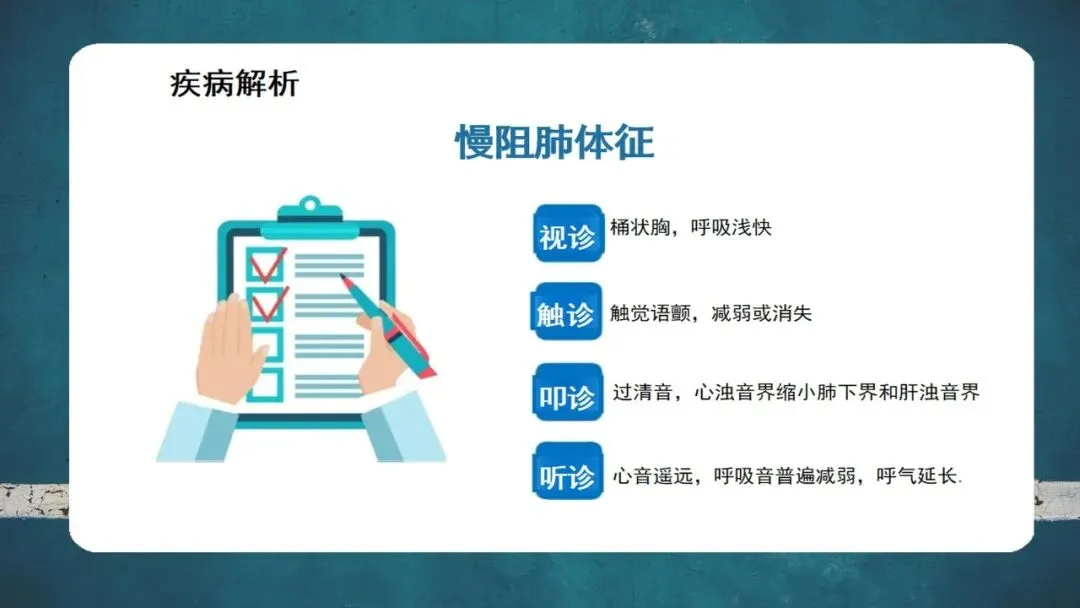 疾病解析

慢阻肺体征

视诊 桶状胸，呼吸浅快

触诊 触觉语颤，减弱或消失

叩诊 过清音，心浊音界缩小肺下界和肝浊音界

听诊 心音遥远，呼吸音普遍减弱，呼气延长.